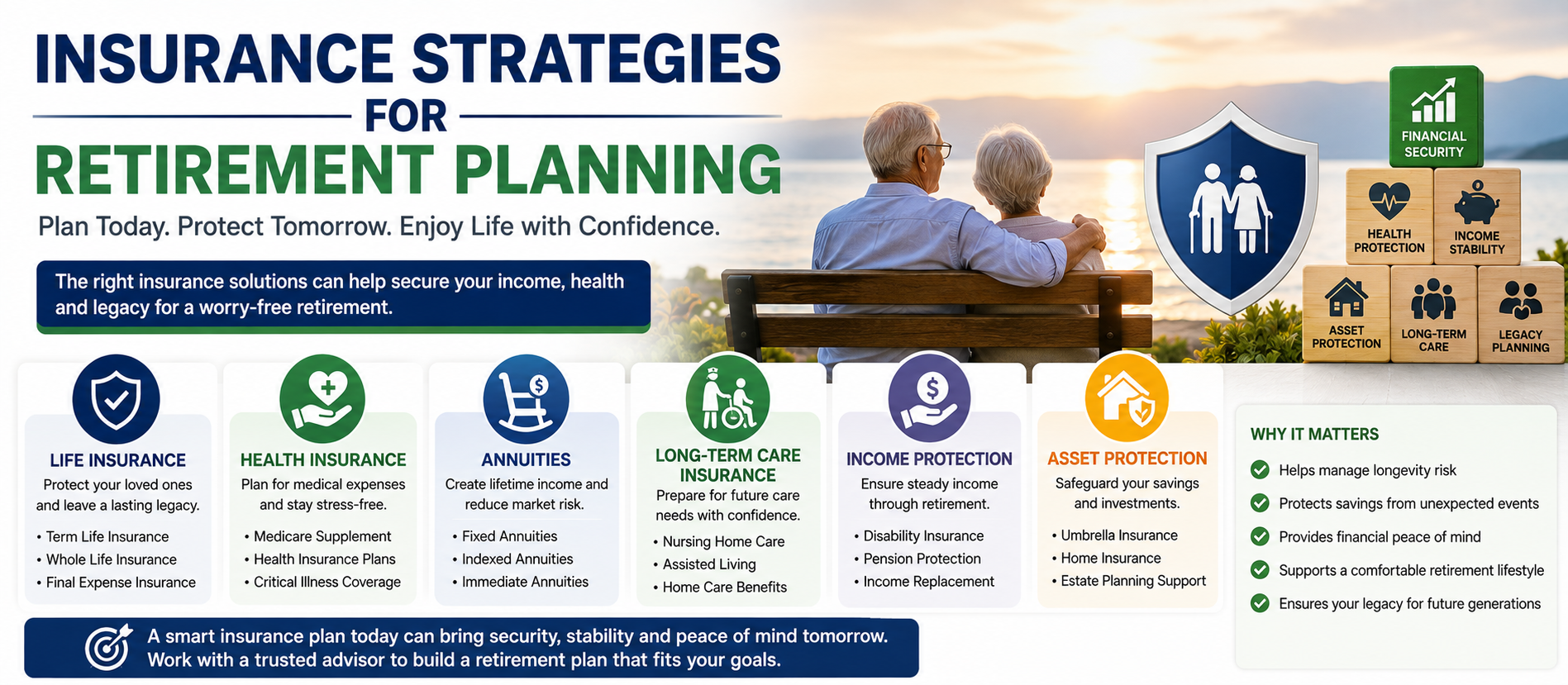 INSURANCE STRATEGIES
FOR
RETIREMENT PLANNING

Plan Today. Protect Tomorrow. Enjoy Life with Confidence.

The right insurance solutions can help secure your income, health and legacy for a worry-free retirement.

FINANCIAL SECURITY
HEALTH PROTECTION
INCOME STABILITY
ASSET PROTECTION
LONG-TERM CARE
LEGACY PLANNING

LIFE INSURANCE
Protect your loved ones and leave a lasting legacy.
• Term Life Insurance
• Whole Life Insurance
• Final Expense Insurance

HEALTH INSURANCE
Plan for medical expenses and stay stress-free.
• Medicare Supplement
• Health Insurance Plans
• Critical Illness Coverage

ANNUITIES
Create lifetime income and reduce market risk.
• Fixed Annuities
• Indexed Annuities
• Immediate Annuities

LONG-TERM CARE INSURANCE
Prepare for future care needs with confidence.
• Nursing Home Care
• Assisted Living
• Home Care Benefits

INCOME PROTECTION
Ensure steady income through retirement.
• Disability Insurance
• Pension Protection
• Income Replacement

ASSET PROTECTION
Safeguard your savings and investments.
• Umbrella Insurance
• Home Insurance
• Estate Planning Support

WHY IT MATTERS
Helps manage longevity risk
Protects savings from unexpected events
Provides financial peace of mind
Supports a comfortable retirement lifestyle
Ensures your legacy for future generations

A smart insurance plan today can bring security, stability and peace of mind tomorrow.
Work with a trusted advisor to build a retirement plan that fits your goals.